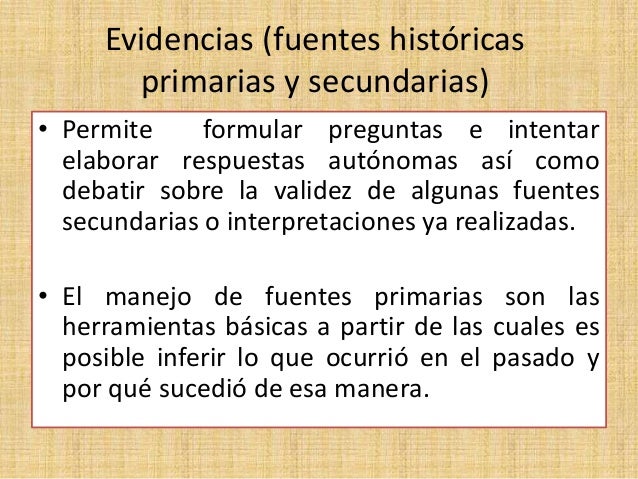 Evidencias (fuentes históricas primarias y secundarias)

• Permite formular preguntas e intentar elaborar respuestas autónomas así como debatir sobre la validez de algunas fuentes secundarias o interpretaciones ya realizadas.

• El manejo de fuentes primarias son las herramientas básicas a partir de las cuales es posible inferir lo que ocurrió en el pasado y por qué sucedió de esa manera.